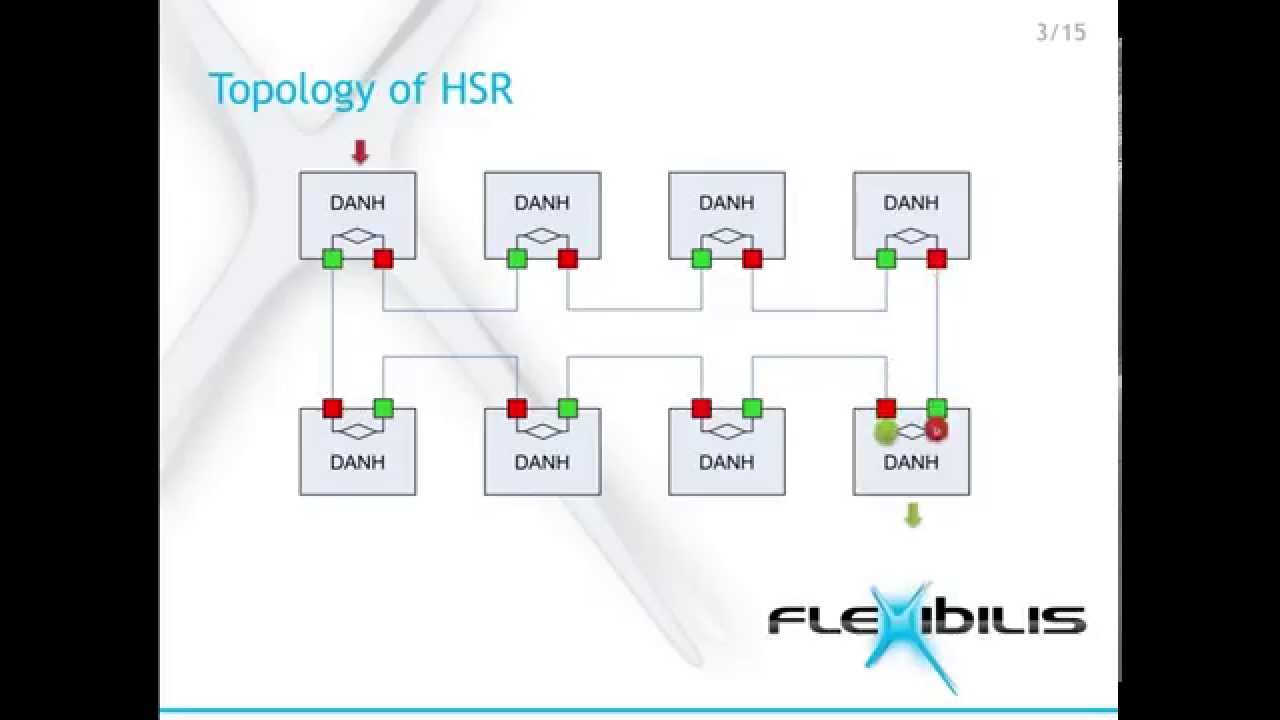 3/15

Topology of HSR

DANH

DANH

DANH

DANH

DANH

DANH

DANH

DANH

FLEXIBILIS